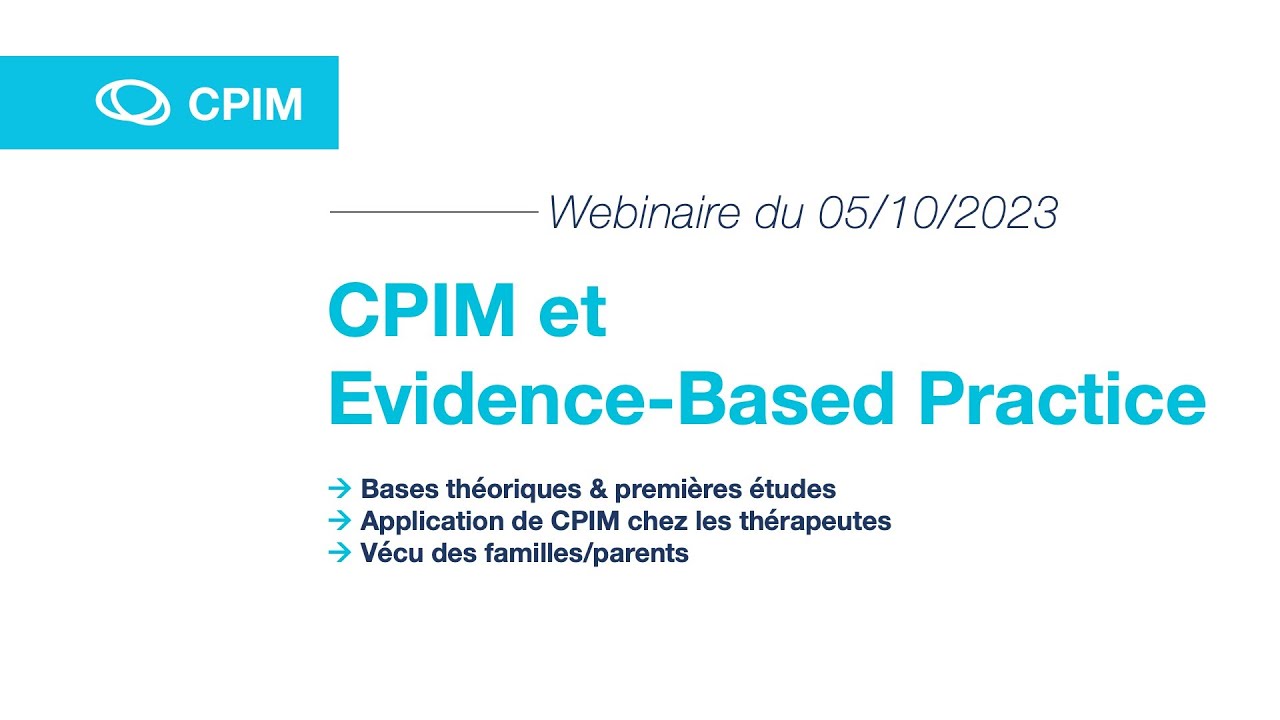 CPIM

Webinaire du 05/10/2023

CPIM et Evidence-Based Practice

→ Bases théoriques & premières études
→ Application de CPIM chez les thérapeutes
→ Vécu des familles/parents